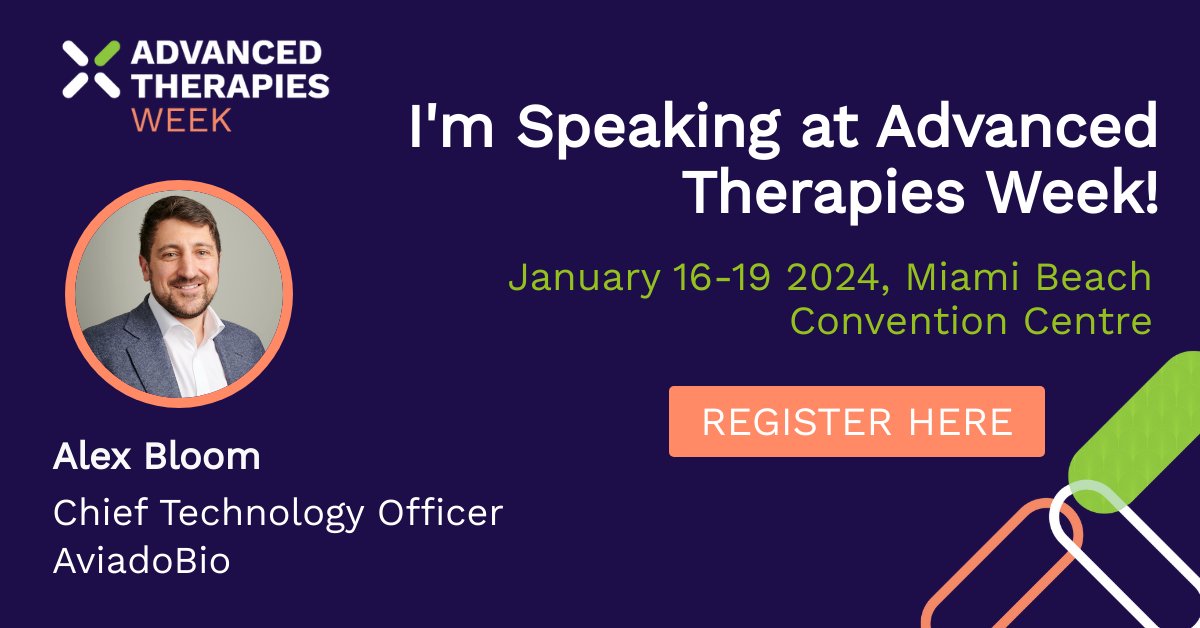 ADVANCED THERAPIES WEEK

I'm Speaking at Advanced Therapies Week!

January 16-19 2024, Miami Beach Convention Centre

REGISTER HERE

Alex Bloom

Chief Technology Officer
AviadoBio